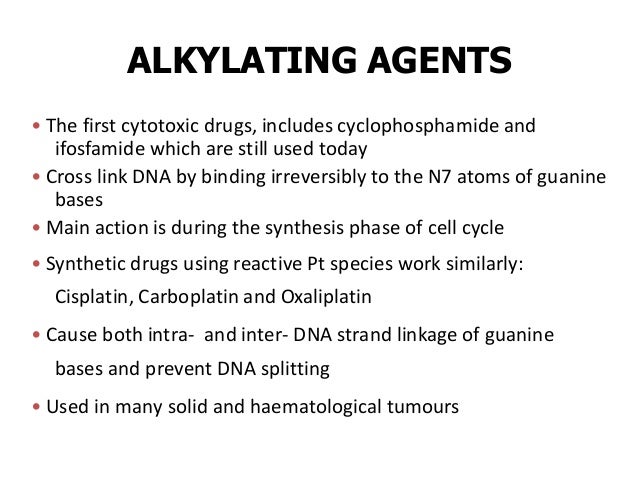 ALKYLATING AGENTS

• The first cytotoxic drugs, includes cyclophosphamide and ifosfamide which are still used today
• Cross link DNA by binding irreversibly to the N7 atoms of guanine bases
• Main action is during the synthesis phase of cell cycle
• Synthetic drugs using reactive Pt species work similarly:
Cisplatin, Carboplatin and Oxaliplatin
• Cause both intra- and inter- DNA strand linkage of guanine
bases and prevent DNA splitting
• Used in many solid and haematological tumours